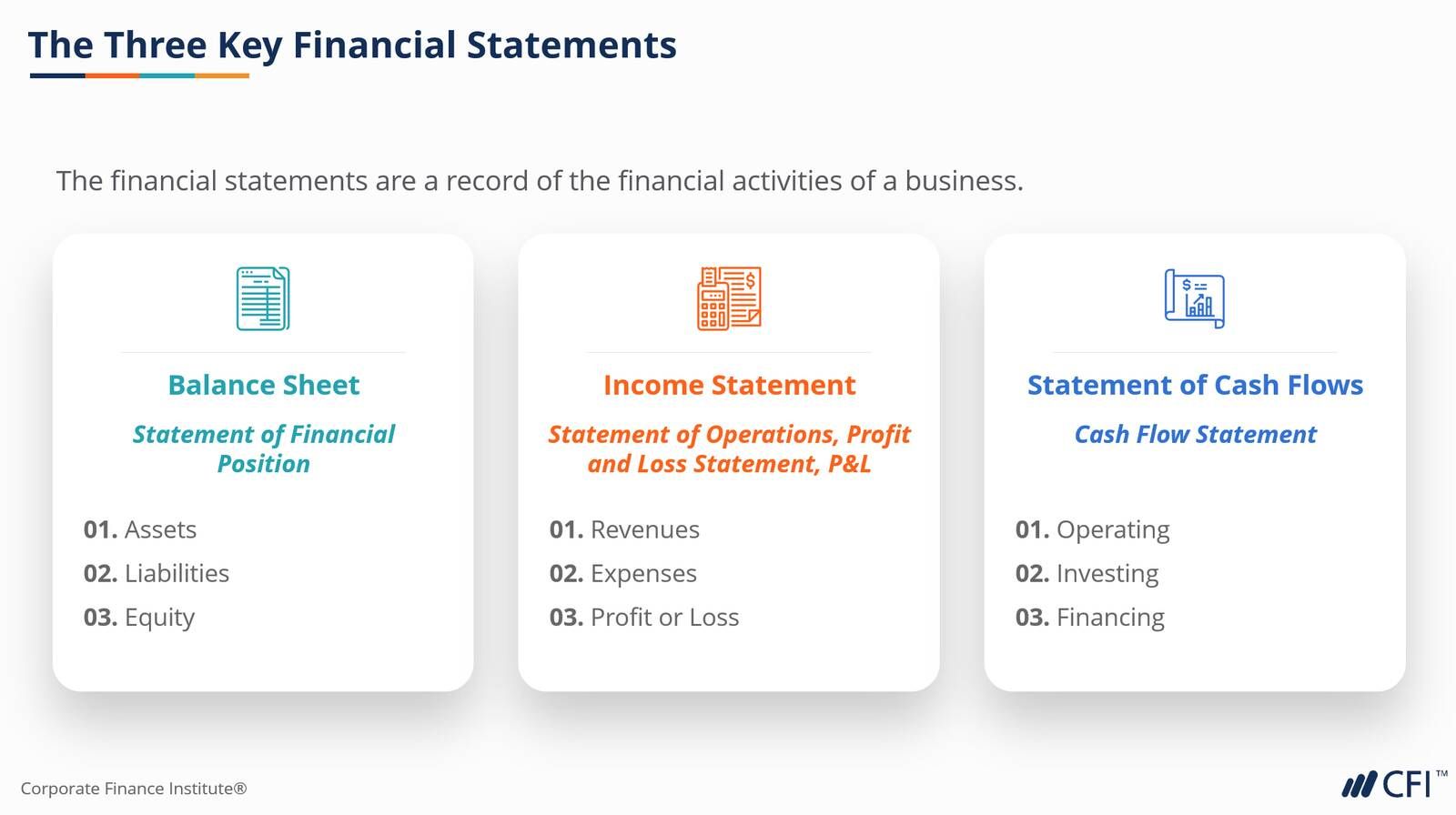 The Three Key Financial Statements

The financial statements are a record of the financial activities of a business.

Balance Sheet

Statement of Financial Position

01. Assets
02. Liabilities
03. Equity

Income Statement

Statement of Operations, Profit and Loss Statement, P&L

01. Revenues
02. Expenses
03. Profit or Loss

Statement of Cash Flows

Cash Flow Statement

01. Operating
02. Investing
03. Financing

Corporate Finance Institute®

CFI™